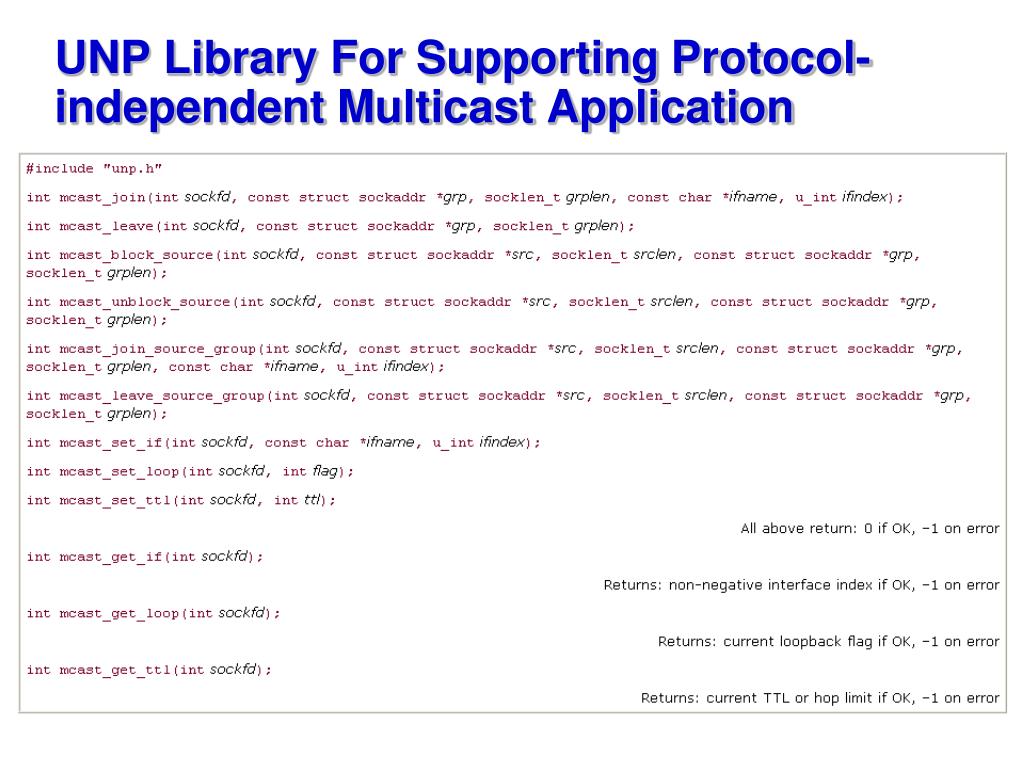 UNP Library For Supporting Protocol-independent Multicast Application

#include "unp.h"

int mcast_join(int sockfd, const struct sockaddr *grp, socklen_t grplen, const char *ifname, u_int ifindex);

int mcast_leave(int sockfd, const struct sockaddr *grp, socklen_t grplen);

int mcast_block_source(int sockfd, const struct sockaddr *src, socklen_t srclen, const struct sockaddr *grp, socklen_t grplen);

int mcast_unblock_source(int sockfd, const struct sockaddr *src, socklen_t srclen, const struct sockaddr *grp, socklen_t grplen);

int mcast_join_source_group(int sockfd, const struct sockaddr *src, socklen_t srclen, const struct sockaddr *grp, socklen_t grplen, const char *ifname, u_int ifindex);

int mcast_leave_source_group(int sockfd, const struct sockaddr *src, socklen_t srclen, const struct sockaddr *grp, socklen_t grplen);

int mcast_set_if(int sockfd, const char *ifname, u_int ifindex);

int mcast_set_loop(int sockfd, int flag);

int mcast_set_ttl(int sockfd, int ttl);

All above return: 0 if OK, −1 on error

int mcast_get_if(int sockfd);

Returns: non-negative interface index if OK, −1 on error

int mcast_get_loop(int sockfd);

Returns: current loopback flag if OK, −1 on error

int mcast_get_ttl(int sockfd);

Returns: current TTL or hop limit if OK, −1 on error